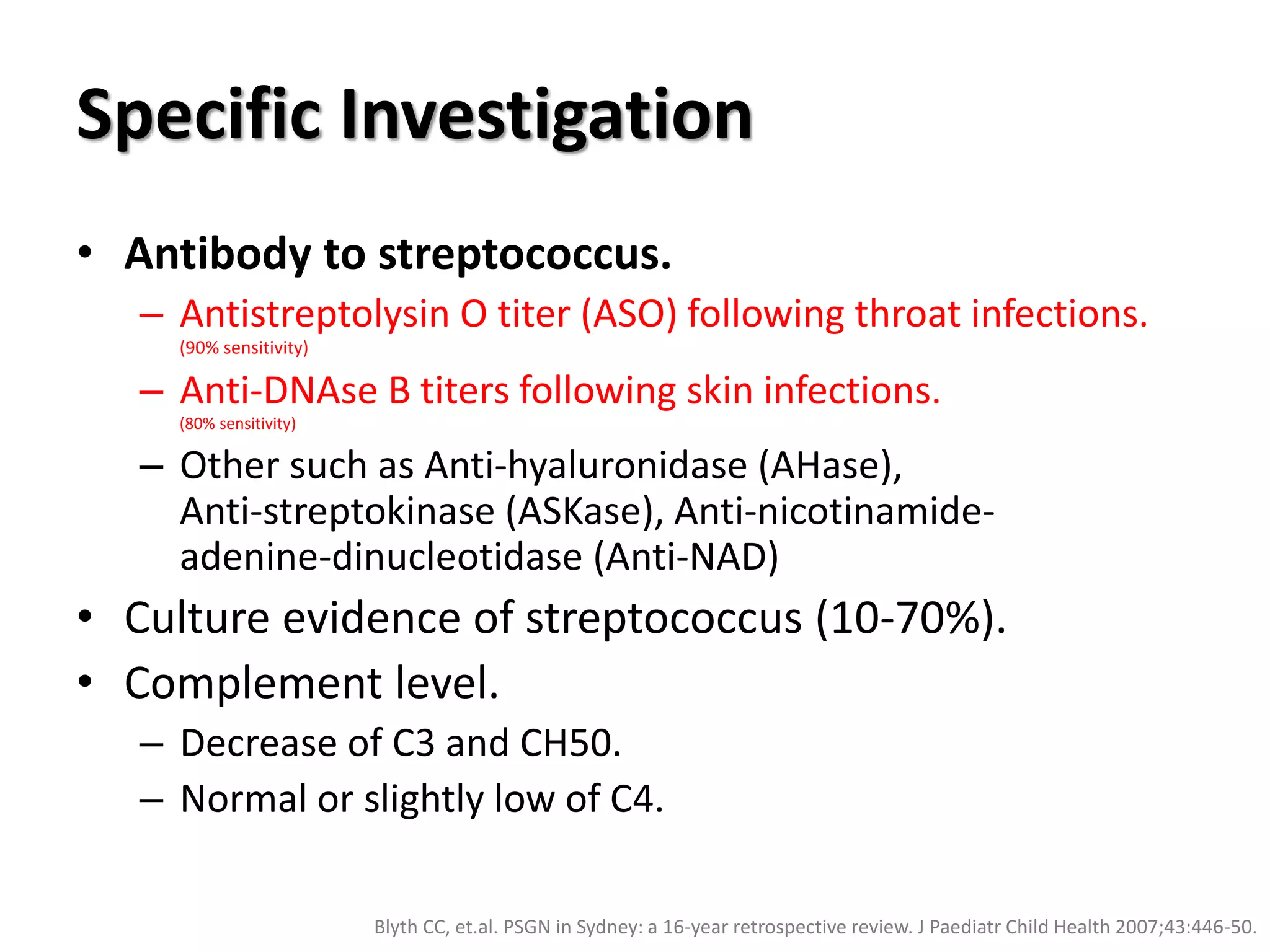 Specific Investigation

• Antibody to streptococcus.
  – Antistreptolysin O titer (ASO) following throat infections. (90% sensitivity)
  – Anti-DNAse B titers following skin infections. (80% sensitivity)
  – Other such as Anti-hyaluronidase (AHase), Anti-streptokinase (ASKase), Anti-nicotinamide-adenine-dinucleotidase (Anti-NAD)
• Culture evidence of streptococcus (10-70%).
• Complement level.
  – Decrease of C3 and CH50.
  – Normal or slightly low of C4.

Blyth CC, et.al. PSGN in Sydney: a 16-year retrospective review. J Paediatr Child Health 2007;43:446-50.